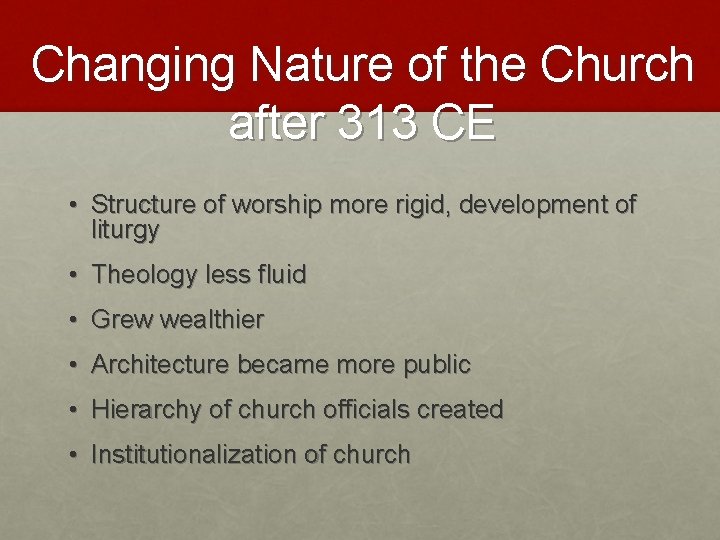 Changing Nature of the Church after 313 CE

• Structure of worship more rigid, development of liturgy
• Theology less fluid
• Grew wealthier
• Architecture became more public
• Hierarchy of church officials created
• Institutionalization of church